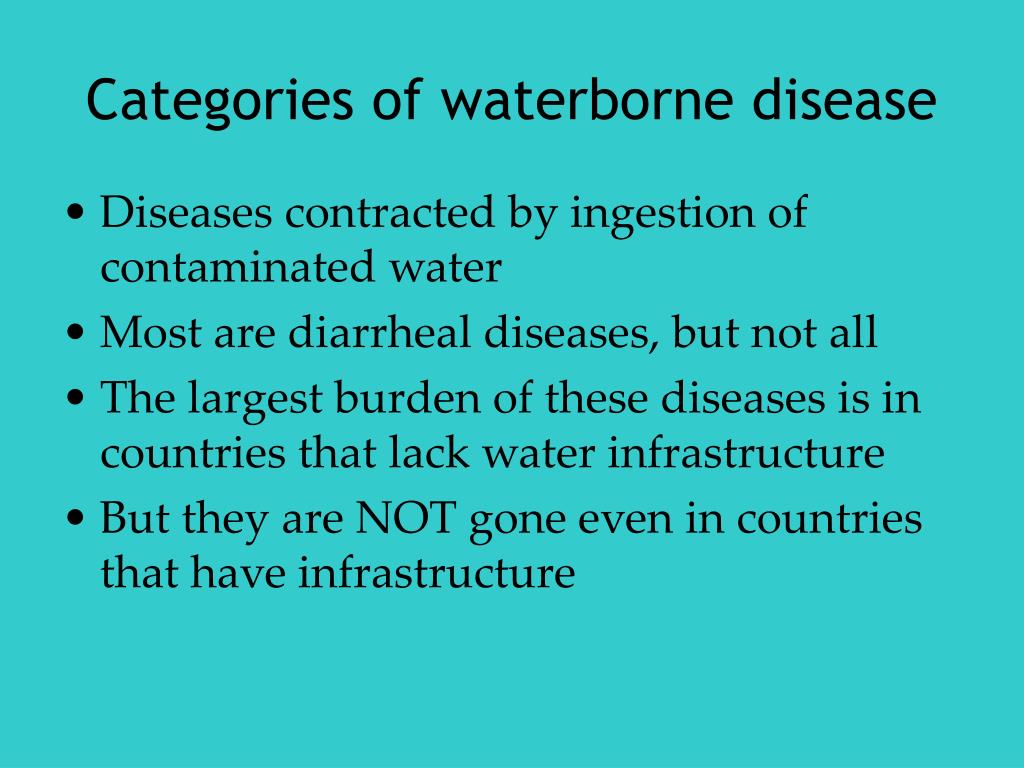 Categories of waterborne disease

• Diseases contracted by ingestion of contaminated water
• Most are diarrheal diseases, but not all
• The largest burden of these diseases is in countries that lack water infrastructure
• But they are NOT gone even in countries that have infrastructure